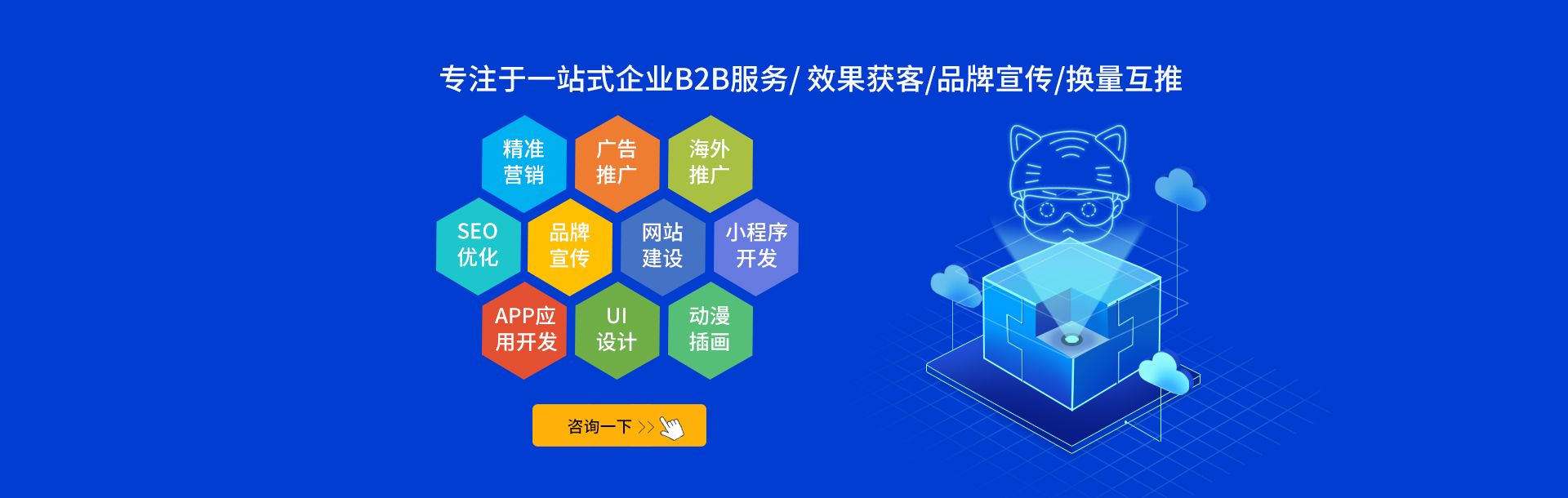 专注于一站式企业B2B服务/ 效果获客/品牌宣传/换量互推

精准营销

广告推广

海外推广

SEO优化

品牌宣传

网站建设

小程序开发

APP应用开发

UI设计

动漫插画

咨询一下 >>